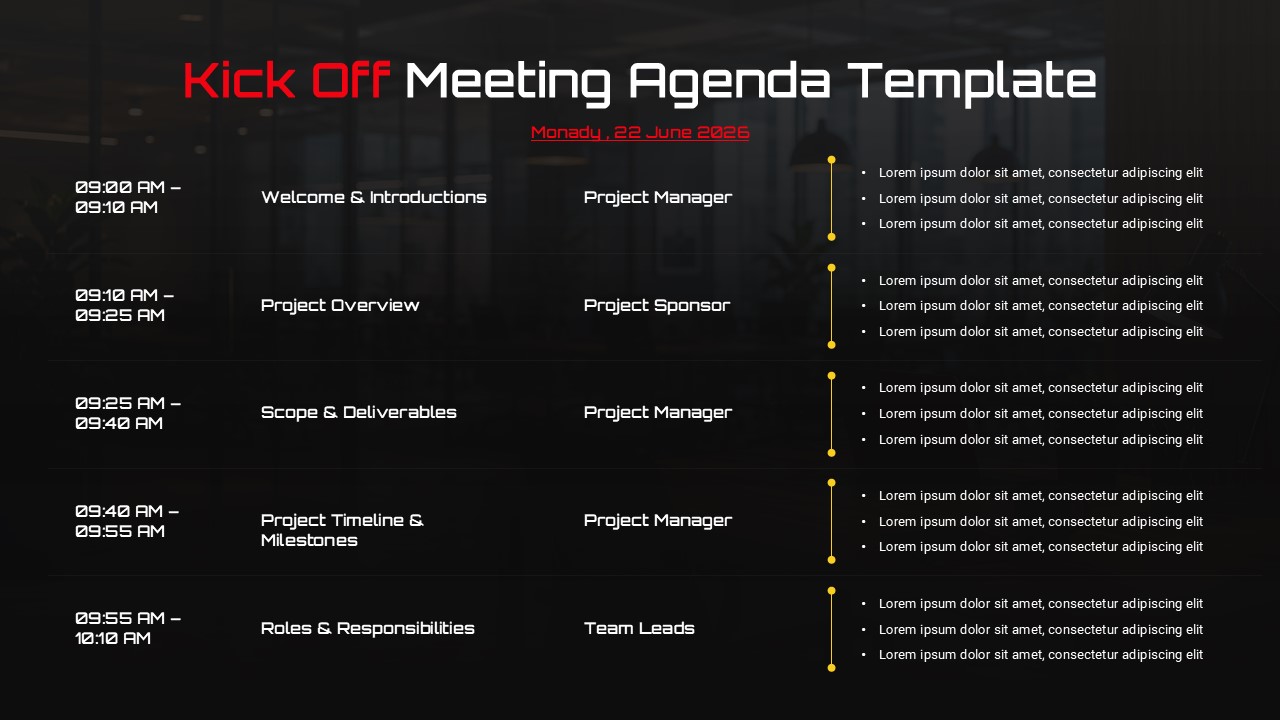 Kick Off Meeting Agenda Template

Monady , 22 June 2026

09:00 AM – 09:10 AM

Welcome & Introductions

Project Manager

- Lorem ipsum dolor sit amet, consectetur adipiscing elit
- Lorem ipsum dolor sit amet, consectetur adipiscing elit
- Lorem ipsum dolor sit amet, consectetur adipiscing elit

09:10 AM – 09:25 AM

Project Overview

Project Sponsor

- Lorem ipsum dolor sit amet, consectetur adipiscing elit
- Lorem ipsum dolor sit amet, consectetur adipiscing elit
- Lorem ipsum dolor sit amet, consectetur adipiscing elit

09:25 AM – 09:40 AM

Scope & Deliverables

Project Manager

- Lorem ipsum dolor sit amet, consectetur adipiscing elit
- Lorem ipsum dolor sit amet, consectetur adipiscing elit
- Lorem ipsum dolor sit amet, consectetur adipiscing elit

09:40 AM – 09:55 AM

Project Timeline & Milestones

Project Manager

- Lorem ipsum dolor sit amet, consectetur adipiscing elit
- Lorem ipsum dolor sit amet, consectetur adipiscing elit
- Lorem ipsum dolor sit amet, consectetur adipiscing elit

09:55 AM – 10:10 AM

Roles & Responsibilities

Team Leads

- Lorem ipsum dolor sit amet, consectetur adipiscing elit
- Lorem ipsum dolor sit amet, consectetur adipiscing elit
- Lorem ipsum dolor sit amet, consectetur adipiscing elit